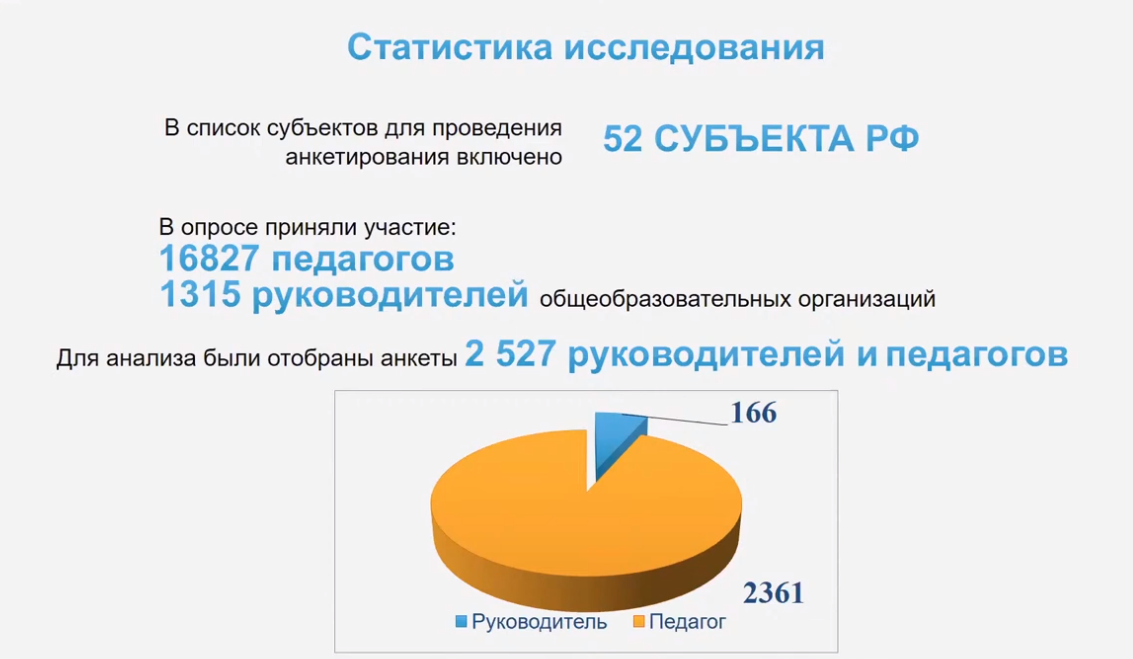 Статистика исследования

В список субъектов для проведения анкетирования включено

52 СУБЪЕКТА РФ

В опросе приняли участие:
16827 педагогов
1315 руководителей общеобразовательных организаций

Для анализа были отобраны анкеты 2 527 руководителей и педагогов

166

2361

Руководитель Педагог